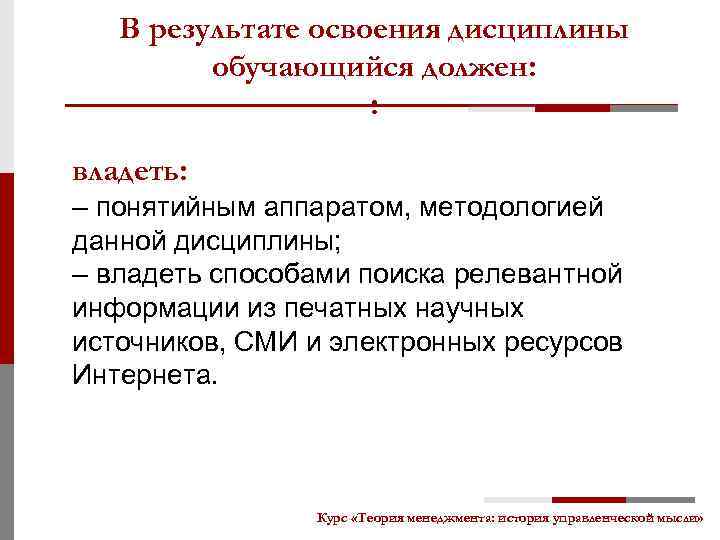 В результате освоения дисциплины обучающийся должен:

:

владеть:
– понятийным аппаратом, методологией данной дисциплины;
– владеть способами поиска релевантной информации из печатных научных источников, СМИ и электронных ресурсов Интернета.

Курс «Теория менеджмента: история управленческой мысли»